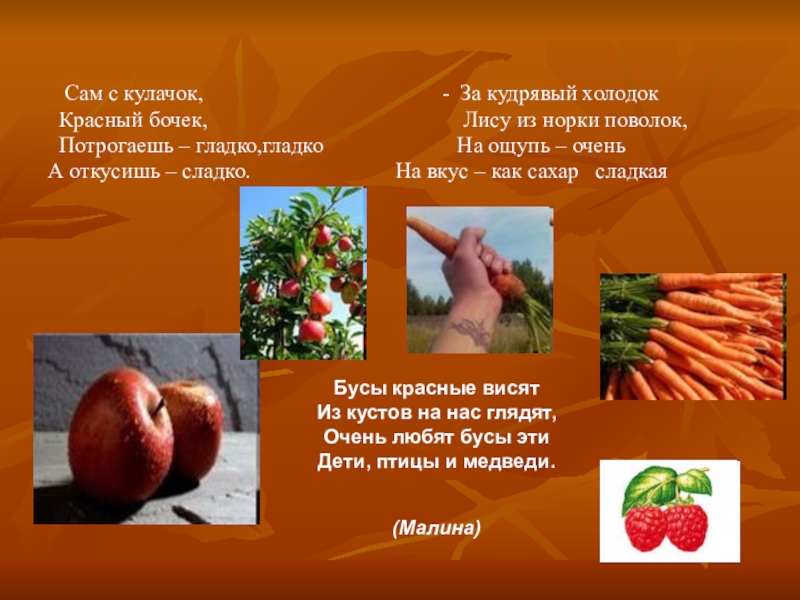 Сам с кулачок,
Красный бочек,
Потрогаешь – гладко,гладко
А откусишь – сладко.

- За кудрявый холодок
Лису из норки поволок,
На ощупь – очень
На вкус – как сахар сладкая

Бусы красные висят
Из кустов на нас глядят,
Очень любят бусы эти
Дети, птицы и медведи.

(Малина)